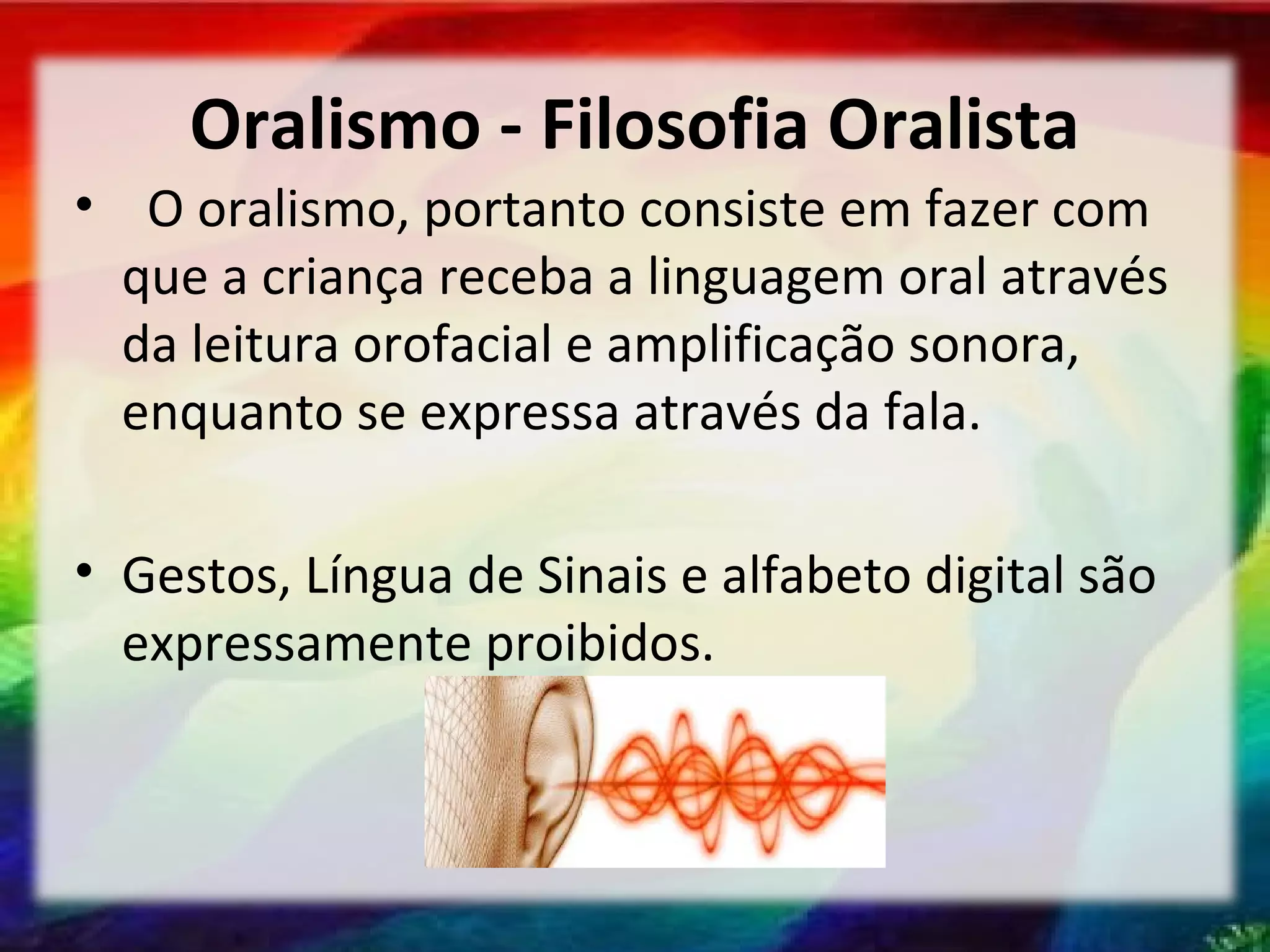 Oralismo - Filosofia Oralista

• O oralismo, portanto consiste em fazer com que a criança receba a linguagem oral através da leitura orofacial e amplificação sonora, enquanto se expressa através da fala.

• Gestos, Língua de Sinais e alfabeto digital são expressamente proibidos.